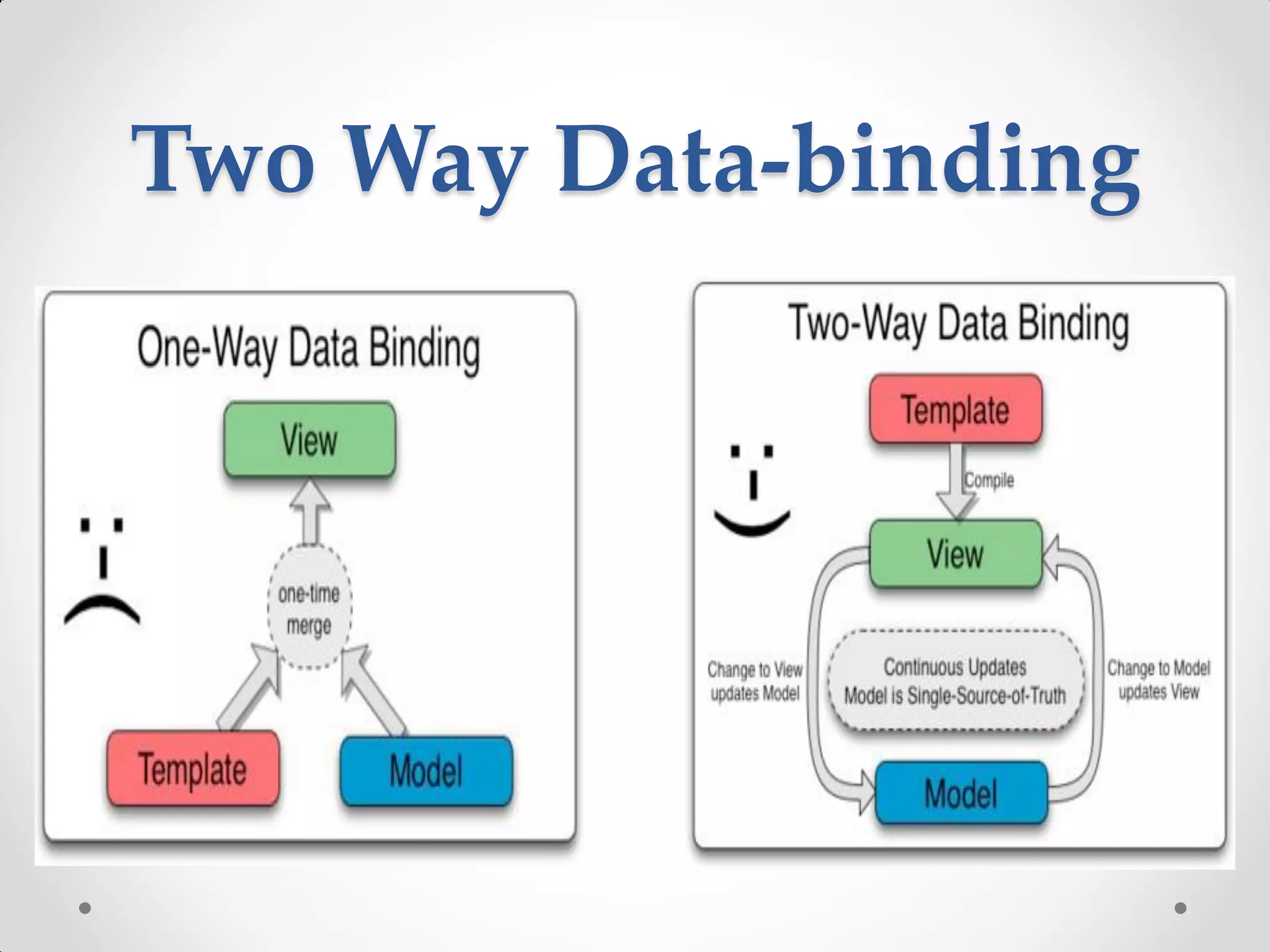 Two Way Data-binding

One-Way Data Binding

View

one-time merge

Template

Model

Two-Way Data Binding

Template

Compile

View

Change to View updates Model

Continuous Updates
Model is Single-Source-of-Truth

Change to Model updates View

Model